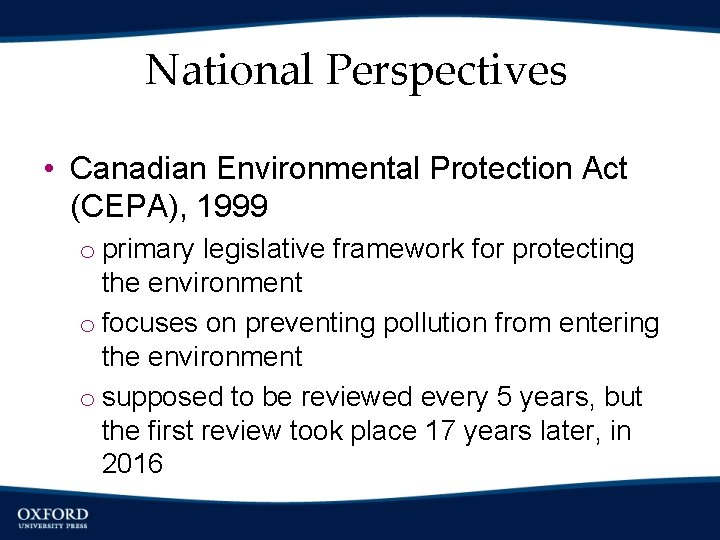 National Perspectives

• Canadian Environmental Protection Act (CEPA), 1999

o primary legislative framework for protecting the environment

o focuses on preventing pollution from entering the environment

o supposed to be reviewed every 5 years, but the first review took place 17 years later, in 2016

OXFORD
UNIVERSITY PRESS